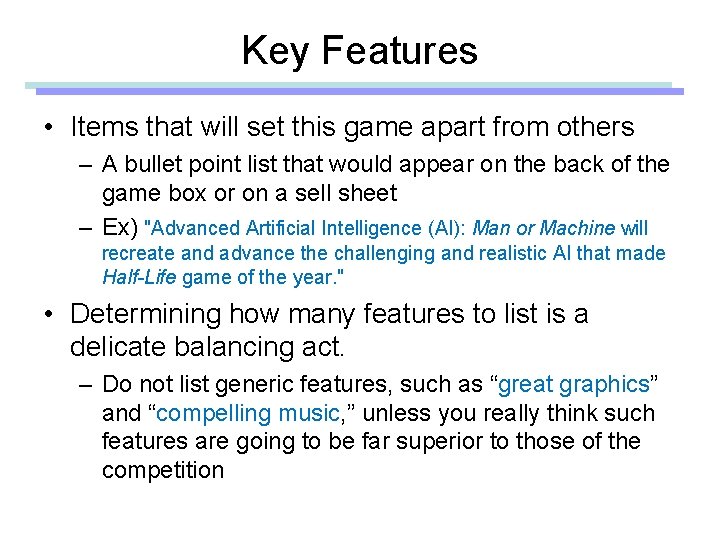 Key Features

• Items that will set this game apart from others
– A bullet point list that would appear on the back of the game box or on a sell sheet
– Ex) "Advanced Artificial Intelligence (AI): Man or Machine will recreate and advance the challenging and realistic AI that made Half-Life game of the year."

• Determining how many features to list is a delicate balancing act.
– Do not list generic features, such as “great graphics” and “compelling music,” unless you really think such features are going to be far superior to those of the competition